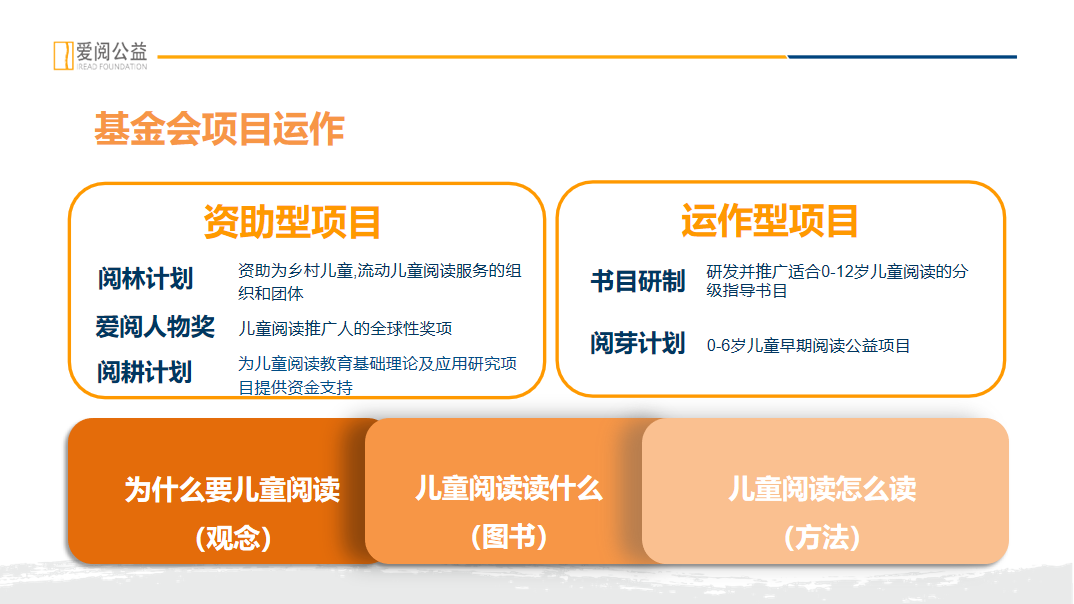 爱阅公益
READ FOUNDATION

基金会项目运作

资助型项目

阅林计划 资助为乡村儿童,流动儿童阅读服务的组织和团体

爱阅人物奖 儿童阅读推广人的全球性奖项

阅耕计划 为儿童阅读教育基础理论及应用研究项目提供资金支持

运作型项目

书目研制 研发并推广适合0-12岁儿童阅读的分级指导书目

阅芽计划 0-6岁儿童早期阅读公益项目

为什么要儿童阅读
（观念）

儿童阅读读什么
（图书）

儿童阅读怎么读
（方法）